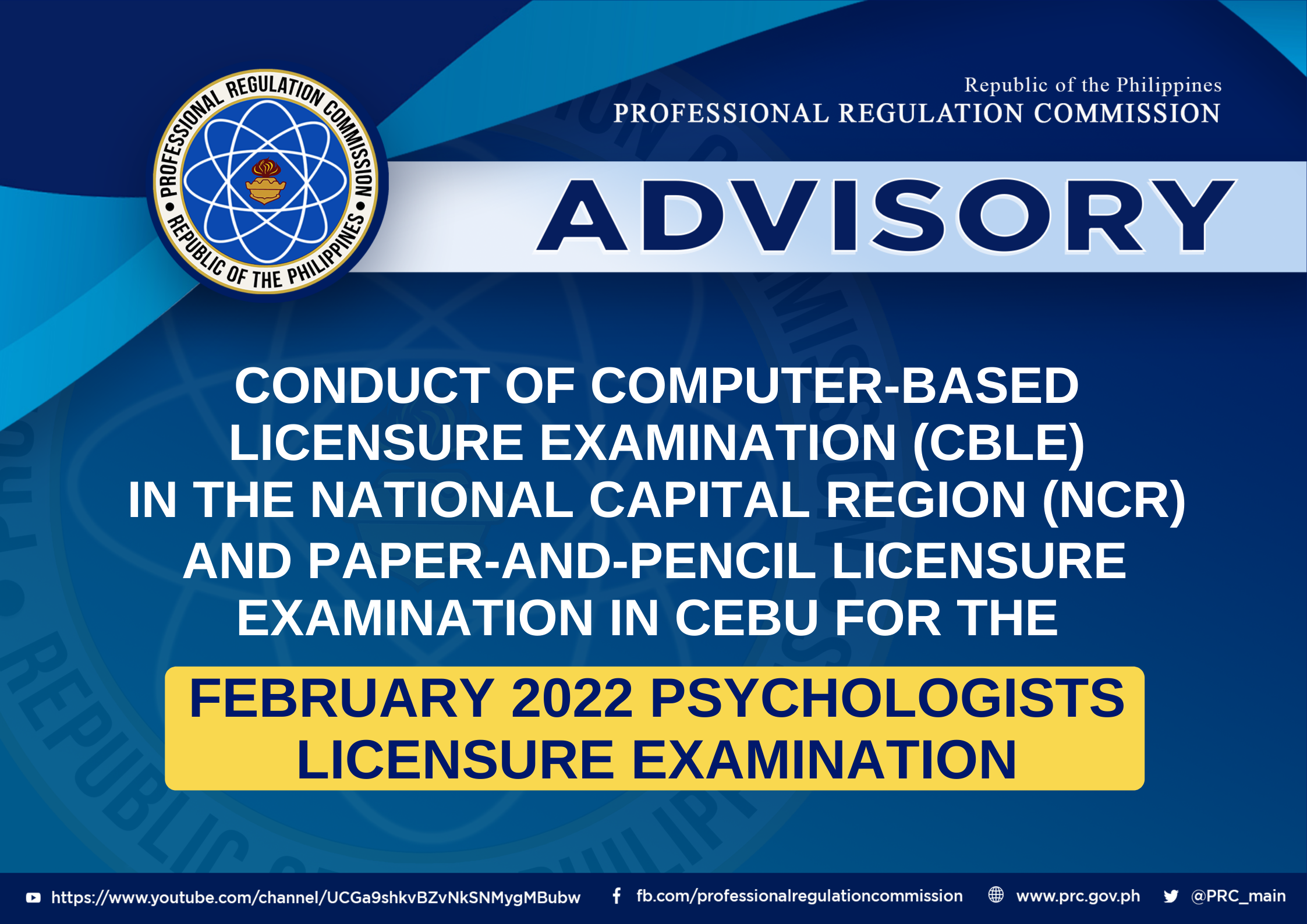 PROFESSIONAL REGULATION COMMISSION • REPUBLIC OF THE PHILIPPINES •

Republic of the Philippines
PROFESSIONAL REGULATION COMMISSION

ADVISORY

CONDUCT OF COMPUTER-BASED LICENSURE EXAMINATION (CBLE) IN THE NATIONAL CAPITAL REGION (NCR) AND PAPER-AND-PENCIL LICENSURE EXAMINATION IN CEBU FOR THE

FEBRUARY 2022 PSYCHOLOGISTS LICENSURE EXAMINATION

https://www.youtube.com/channel/UCGa9shkvBZvNkSNMygMBubw fb.com/professionalregulationcommission www.prc.gov.ph @PRC_main